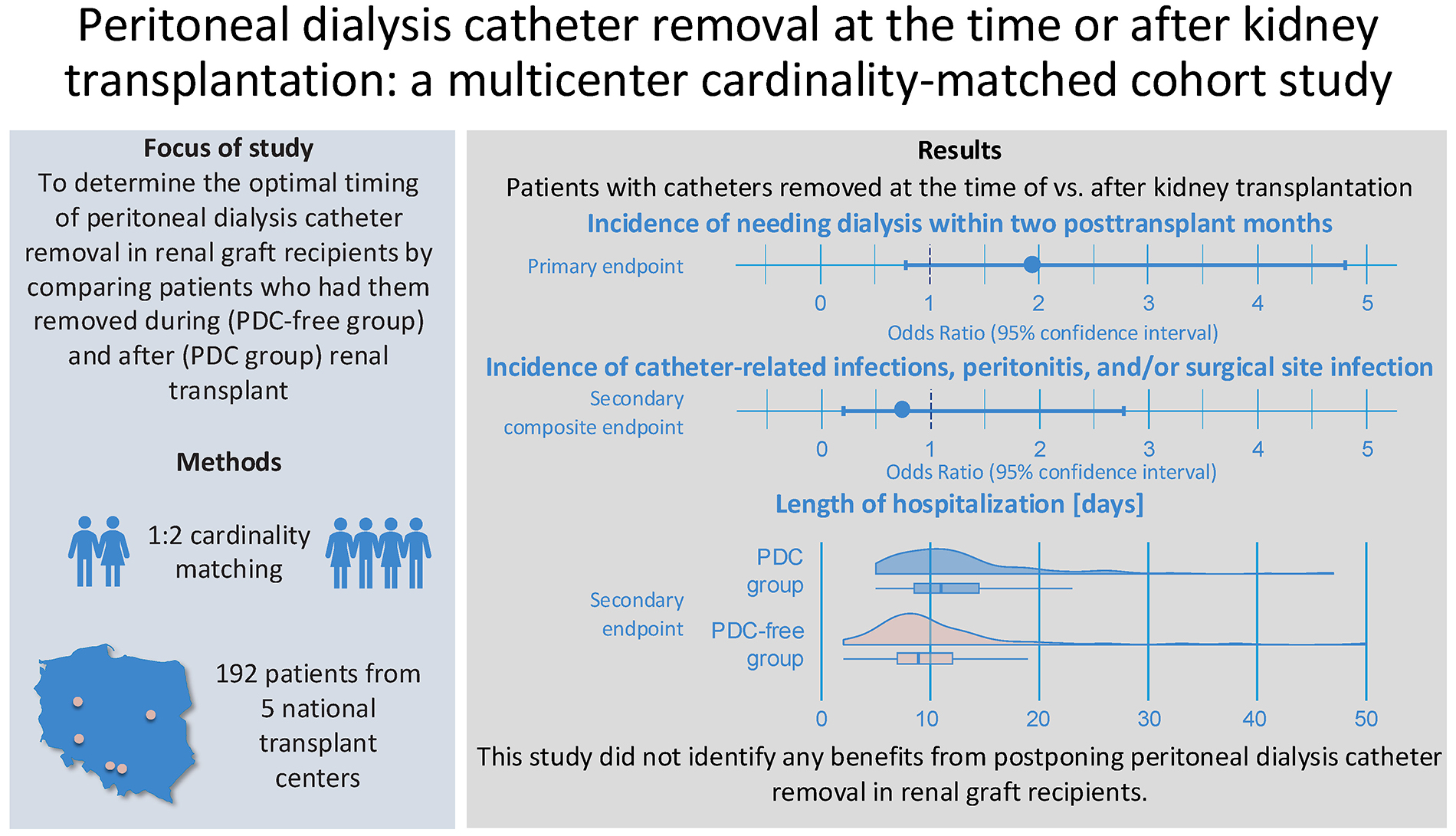 Peritoneal dialysis catheter removal at the time or after kidney transplantation: a multicenter cardinality-matched cohort study

Focus of study
To determine the optimal timing of peritoneal dialysis catheter removal in renal graft recipients by comparing patients who had them removed during (PDC-free group) and after (PDC group) renal transplant

Methods

1:2 cardinality matching

192 patients from 5 national transplant centers

Results
Patients with catheters removed at the time of vs. after kidney transplantation

Incidence of needing dialysis within two posttransplant months

Primary endpoint

0 1 2 3 4 5
Odds Ratio (95% confidence interval)

Incidence of catheter-related infections, peritonitis, and/or surgical site infection

Secondary composite endpoint

0 1 2 3 4 5
Odds Ratio (95% confidence interval)

Length of hospitalization [days]

Secondary endpoint

PDC group

PDC-free group

0 10 20 30 40 50

This study did not identify any benefits from postponing peritoneal dialysis catheter removal in renal graft recipients.